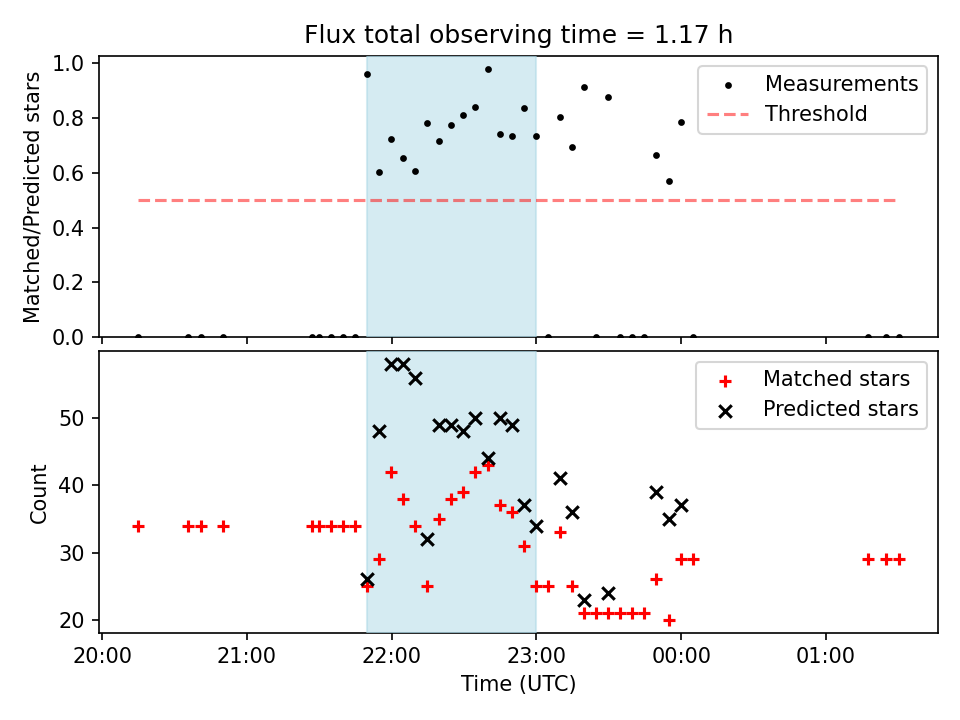 Flux total observing time = 1.17 h

Matched/Predicted stars

1.0
0.8
0.6
0.4
0.2
0.0

Measurements
Threshold

Count

50
40
30
20

Matched stars
Predicted stars

20:00
21:00
22:00
23:00
00:00
01:00

Time (UTC)